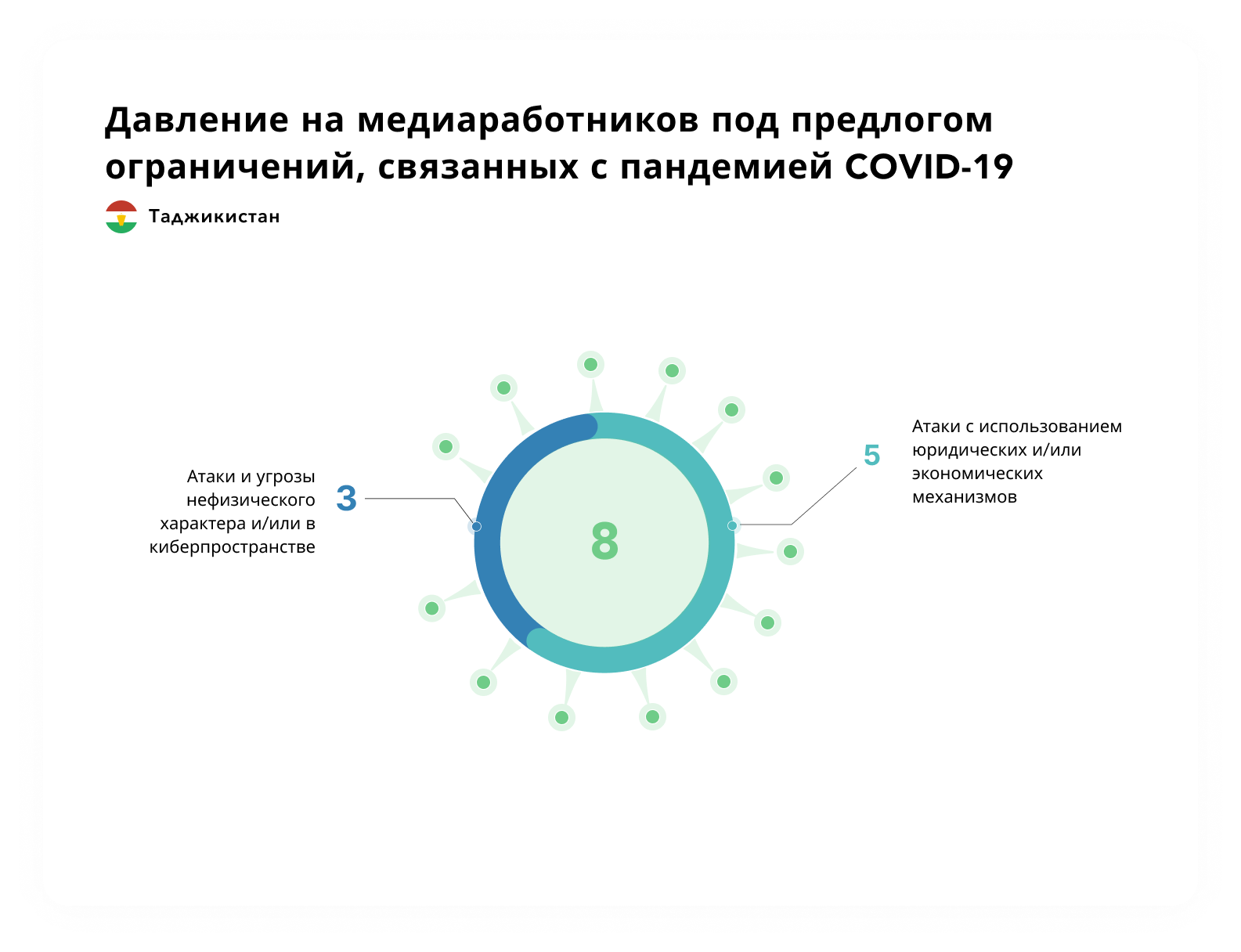 Давление на медиаработников под предлогом ограничений, связанных с пандемией COVID-19

Таджикистан

Атаки и угрозы нефизического характера и/или в киберпространстве

3

8

5

Атаки с использованием юридических и/или экономических механизмов